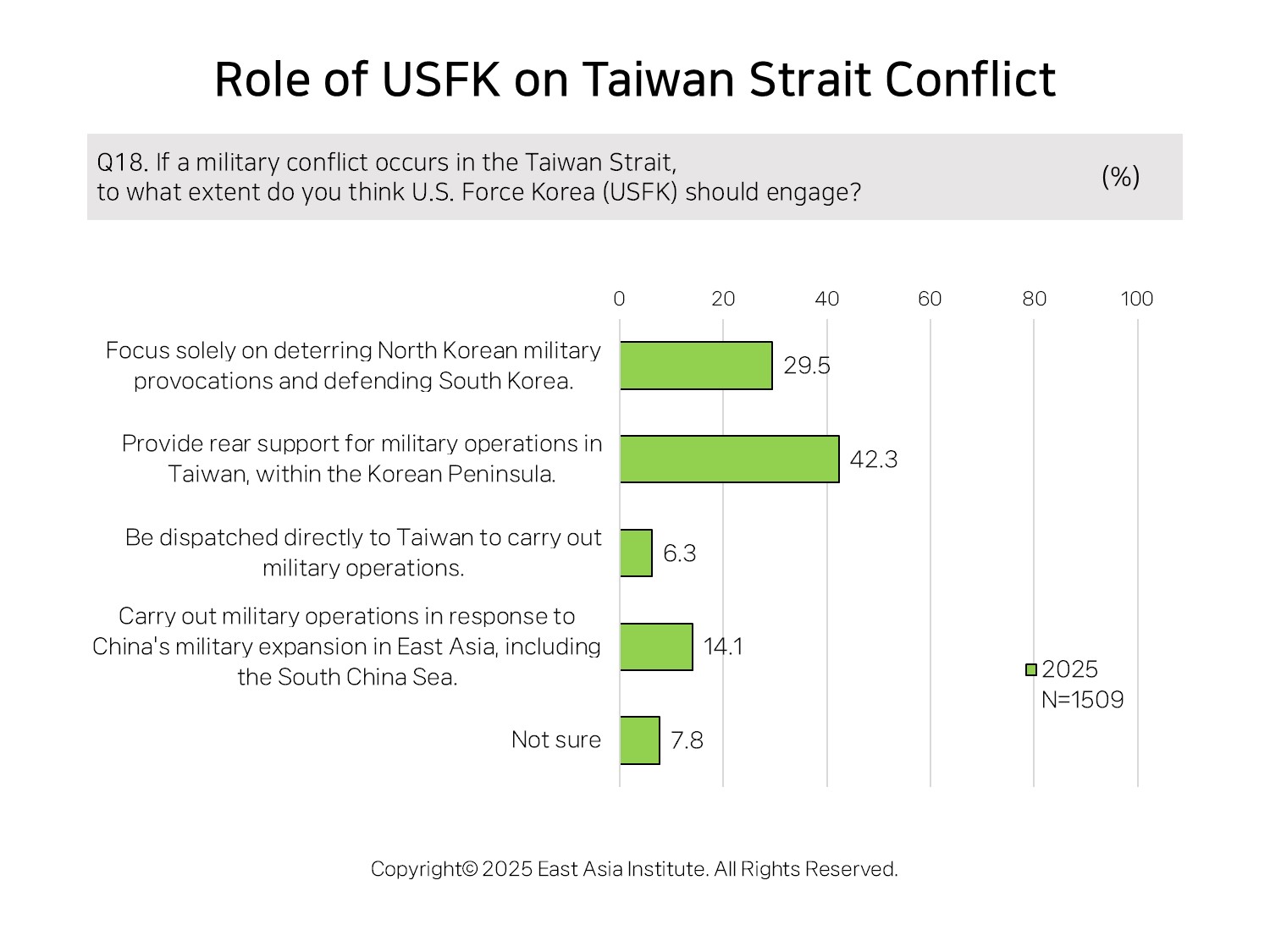 Role of USFK on Taiwan Strait Conflict

Q18. If a military conflict occurs in the Taiwan Strait, to what extent do you think U.S. Force Korea (USFK) should engage?

(%)

0 20 40 60 80 100

Focus solely on deterring North Korean military provocations and defending South Korea. 29.5

Provide rear support for military operations in Taiwan, within the Korean Peninsula. 42.3

Be dispatched directly to Taiwan to carry out military operations. 6.3

Carry out military operations in response to China's military expansion in East Asia, including the South China Sea. 14.1

Not sure 7.8

2025
N=1509

Copyright© 2025 East Asia Institute. All Rights Reserved.